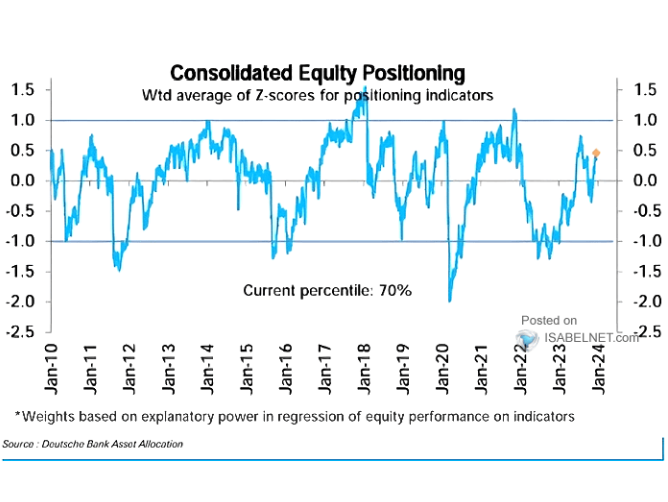 Consolidated Equity Positioning

Wtd average of Z-scores for positioning indicators

1.5
1.0
0.5
0.0
-0.5
-1.0
-1.5
-2.0
-2.5

1.5
1.0
0.5
0.0
-0.5
-1.0
-1.5
-2.0
-2.5

Current percentile: 70%

Posted on ISABELNET.com

Jan-10 Jan-11 Jan-12 Jan-13 Jan-14 Jan-15 Jan-16 Jan-17 Jan-18 Jan-19 Jan-20 Jan-21 Jan-22 Jan-23 Jan-24

*Weights based on explanatory power in regression of equity performance on indicators

Source : Doutsche Bank Asset Allocation